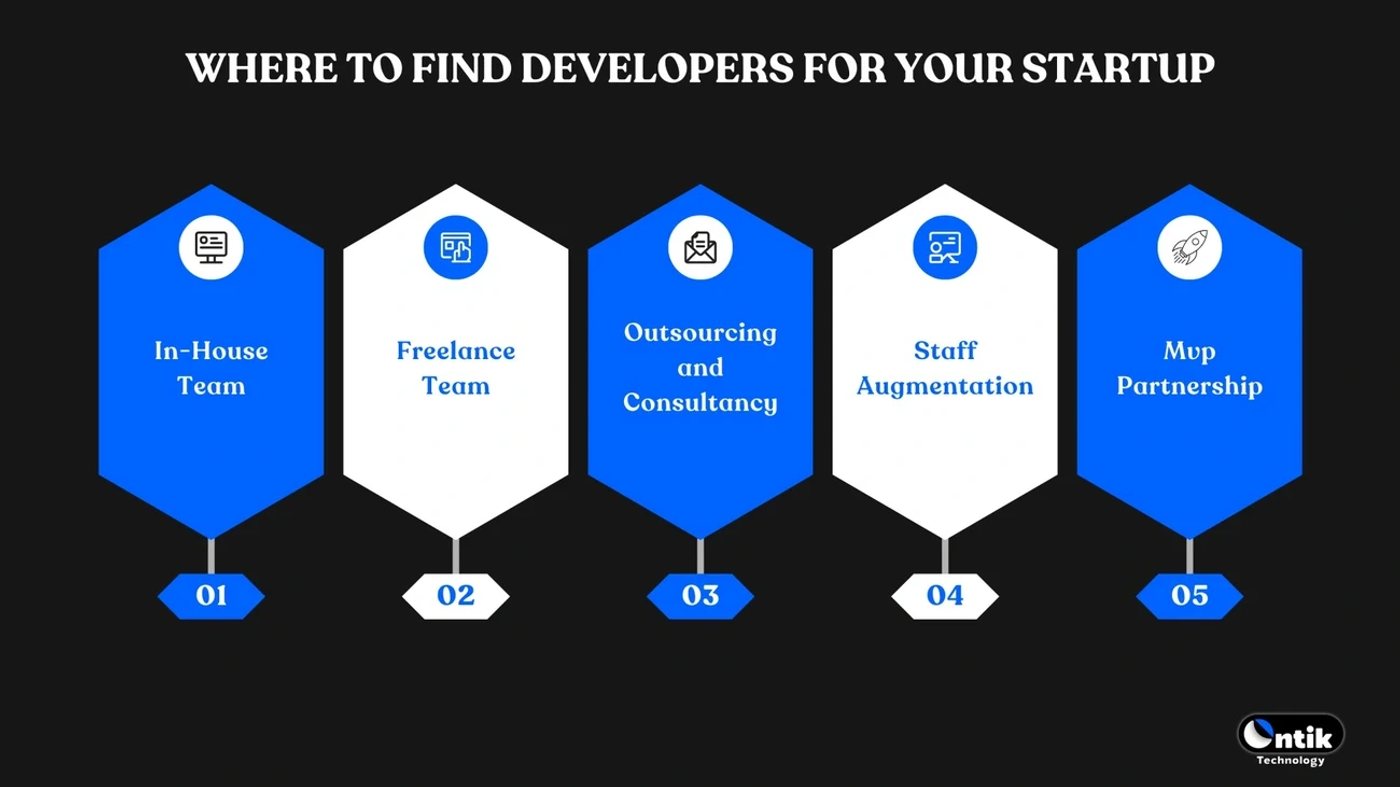 WHERE TO FIND DEVELOPERS FOR YOUR STARTUP

In-House Team

01

Freelance Team

02

Outsourcing and Consultancy

03

Staff Augmentation

04

Mvp Partnership

05

Ontik Technology